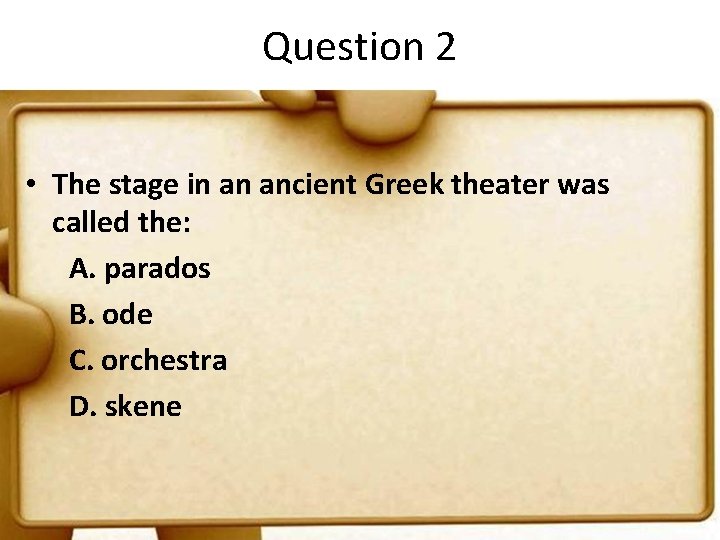 Question 2

• The stage in an ancient Greek theater was called the:

A. parados

B. ode

C. orchestra

D. skene